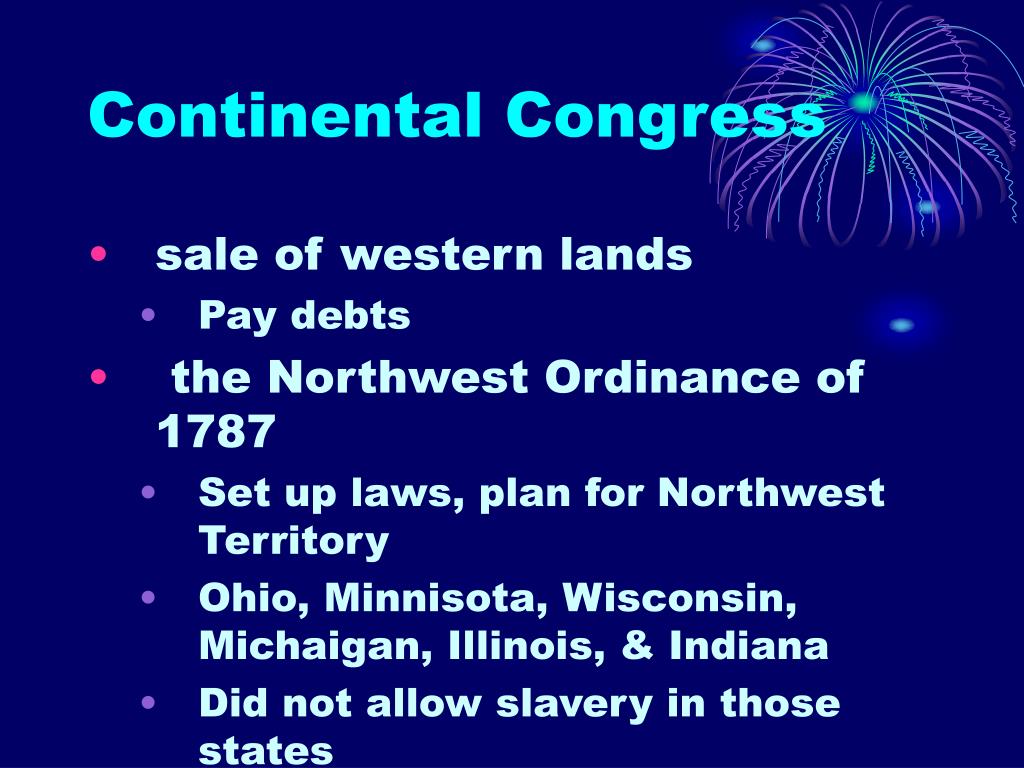 Continental Congress

• sale of western lands
• Pay debts
• the Northwest Ordinance of 1787
• Set up laws, plan for Northwest Territory
• Ohio, Minnisota, Wisconsin, Michaigan, Illinois, & Indiana
• Did not allow slavery in those states